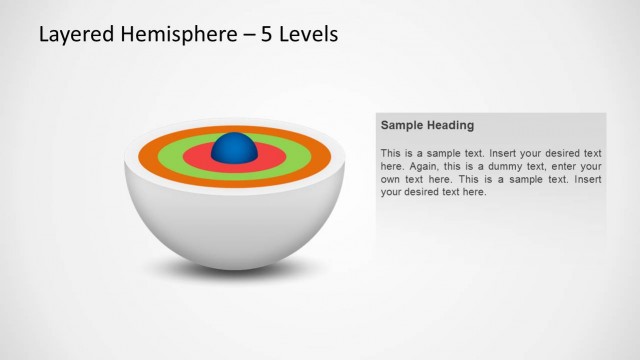 Layered Hemisphere – 5 Levels

Sample Heading

This is a sample text. Insert your desired text here. Again, this is a dummy text, enter your own text here. This is a sample text. Insert your desired text here.